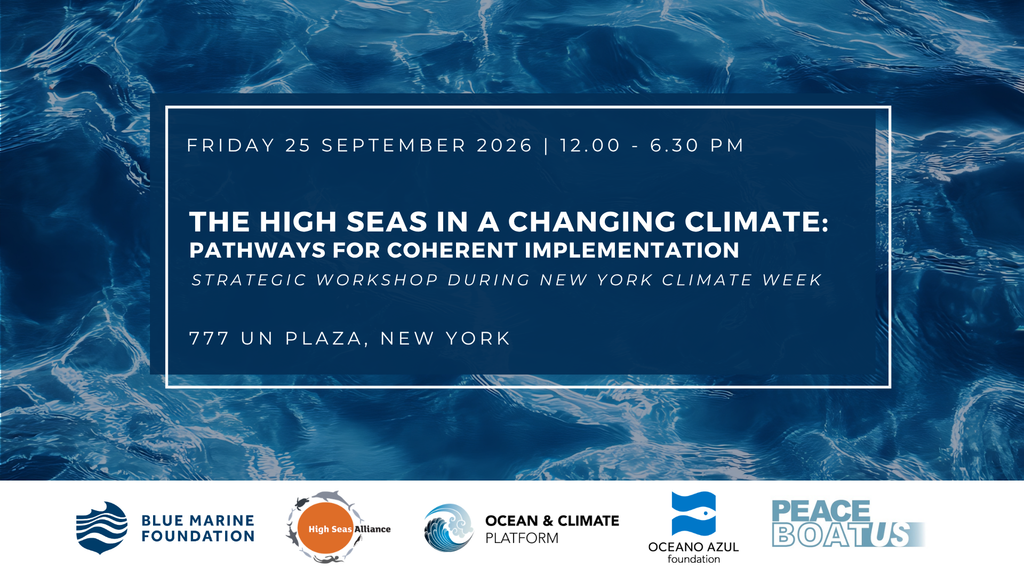 FRIDAY 25 SEPTEMBER 2026 | 12.00 - 6.30 PM

THE HIGH SEAS IN A CHANGING CLIMATE:
PATHWAYS FOR COHERENT IMPLEMENTATION
STRATEGIC WORKSHOP DURING NEW YORK CLIMATE WEEK

777 UN PLAZA, NEW YORK

BLUE MARINE FOUNDATION

High Seas Alliance

OCEAN & CLIMATE PLATFORM

OCEANO AZUL foundation

PEACE BOAT US